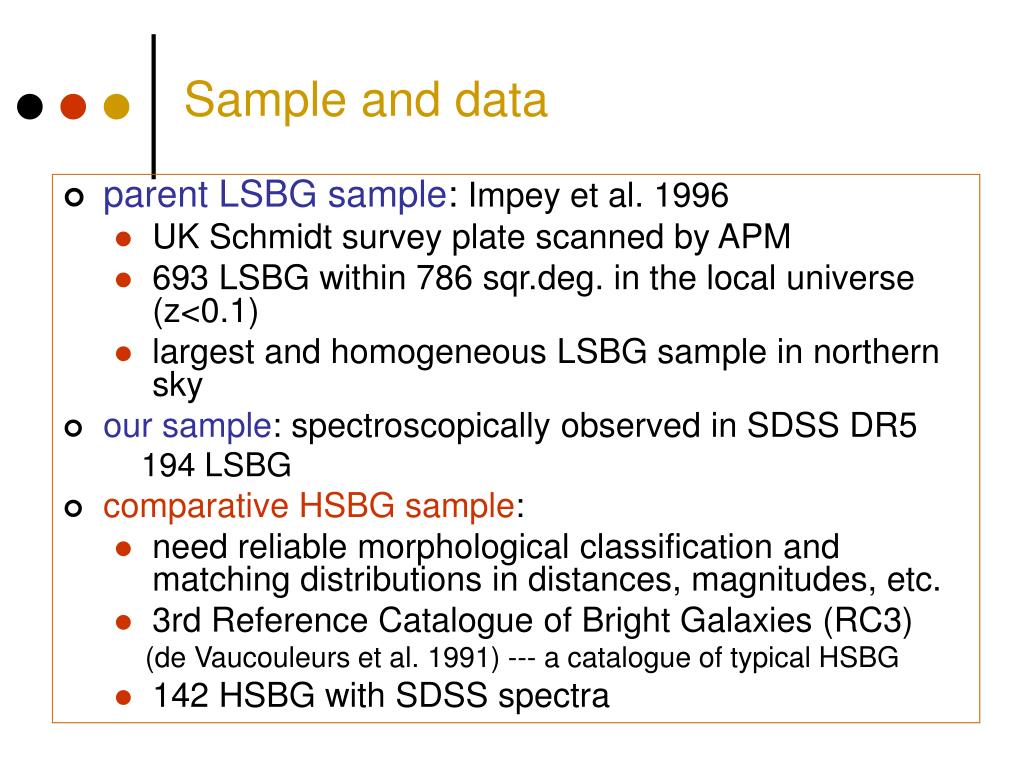 Sample and data

parent LSBG sample: Impey et al. 1996

UK Schmidt survey plate scanned by APM

693 LSBG within 786 sqr.deg. in the local universe (z<0.1)

largest and homogeneous LSBG sample in northern sky

our sample: spectroscopically observed in SDSS DR5
194 LSBG

comparative HSBG sample:

need reliable morphological classification and matching distributions in distances, magnitudes, etc.

3rd Reference Catalogue of Bright Galaxies (RC3)
(de Vaucouleurs et al. 1991) --- a catalogue of typical HSBG

142 HSBG with SDSS spectra